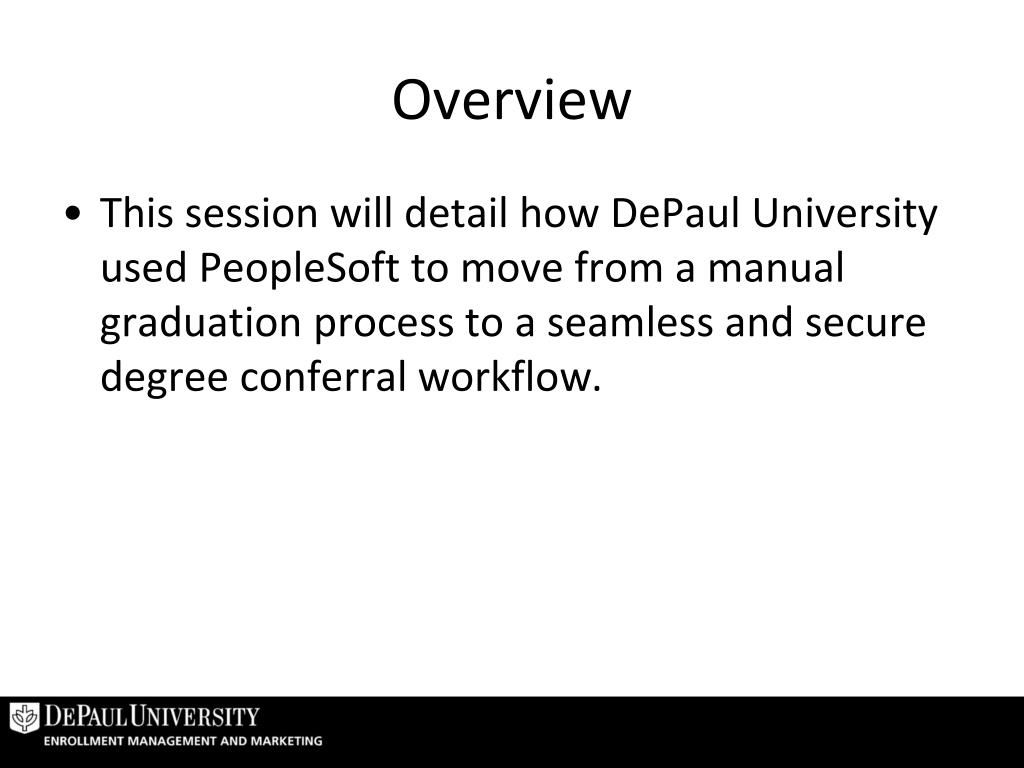 Overview

• This session will detail how DePaul University used PeopleSoft to move from a manual graduation process to a seamless and secure degree conferral workflow.

DEPAUL UNIVERSITY
ENROLLMENT MANAGEMENT AND MARKETING